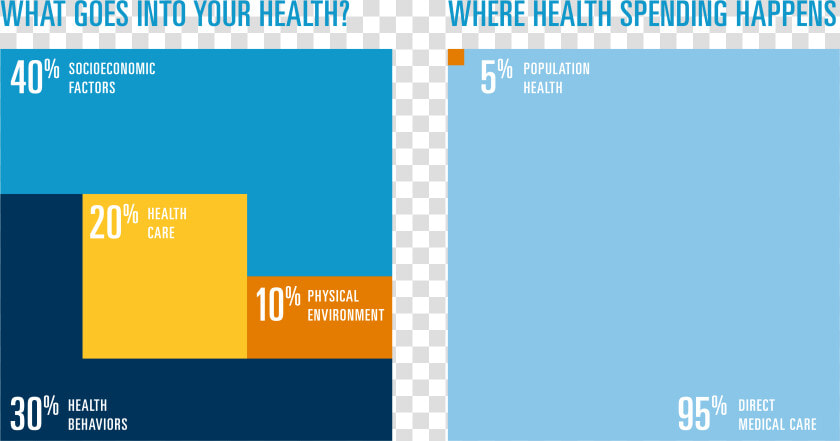 WHAT GOES INTO YOUR HEALTH?

40% SOCIOECONOMIC FACTORS

20% HEALTH CARE

10% PHYSICAL ENVIRONMENT

30% HEALTH BEHAVIORS

WHERE HEALTH SPENDING HAPPENS

5% POPULATION HEALTH

95% DIRECT MEDICAL CARE